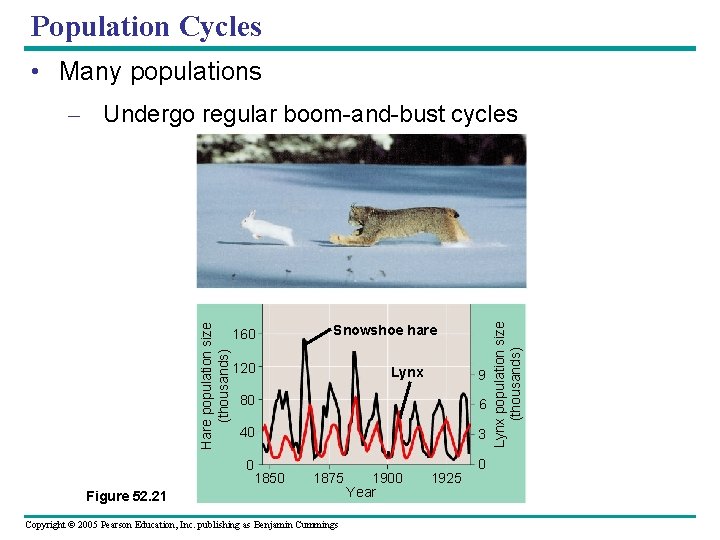 Population Cycles

• Many populations

– Undergo regular boom-and-bust cycles

Hare population size (thousands)

160
120
80
40
0

Snowshoe hare

Lynx

Lynx population size (thousands)

9
6
3
0

1850 1875 1900 1925

Year

Figure 52.21

Copyright © 2005 Pearson Education, Inc. publishing as Benjamin Cummings